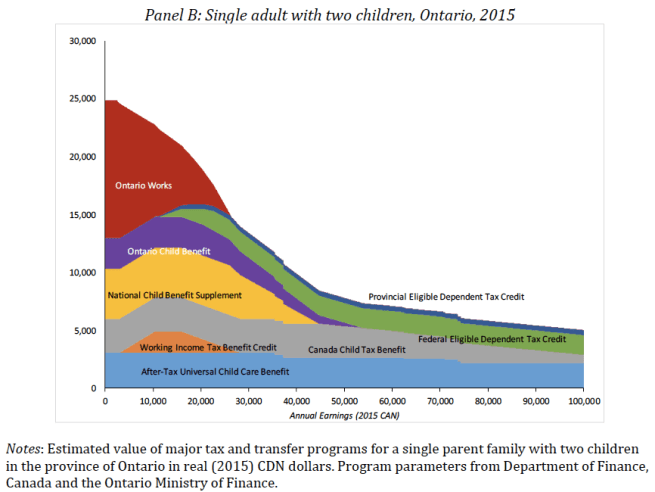 Panel B: Single adult with two children, Ontario, 2015

30,000
25,000
20,000
15,000
10,000
5,000
0

Ontario Works
Ontario Child Benefit
National Child Benefit Supplement
Provincial Eligible Dependent Tax Credit
Federal Eligible Dependent Tax Credit
Working Income Tax Benefit Credit
Canada Child Tax Benefit
After-Tax Universal Child Care Benefit

0 10,000 20,000 30,000 40,000 50,000 60,000 70,000 80,000 90,000 100,000
Annual Earnings (2015 CAN)

Notes: Estimated value of major tax and transfer programs for a single parent family with two children in the province of Ontario in real (2015) CDN dollars. Program parameters from Department of Finance, Canada and the Ontario Ministry of Finance.